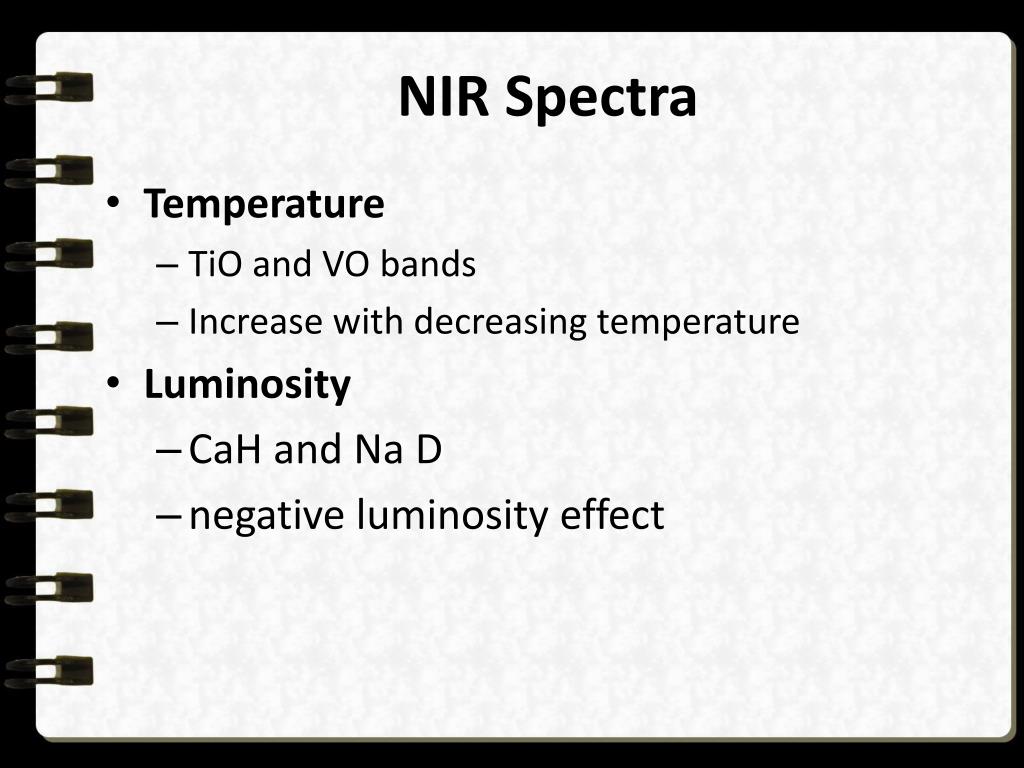 NIR Spectra

• Temperature
– TiO and VO bands
– Increase with decreasing temperature
• Luminosity
– CaH and Na D
– negative luminosity effect